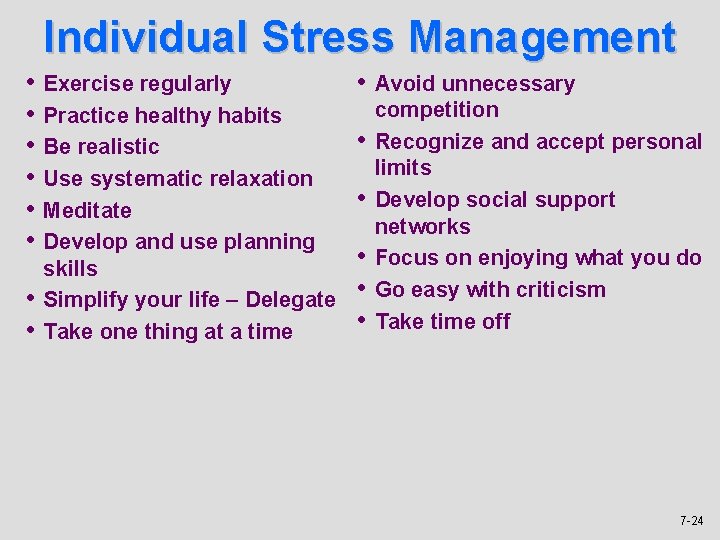 Individual Stress Management

• Exercise regularly
• Practice healthy habits
• Be realistic
• Use systematic relaxation
• Meditate
• Develop and use planning skills
• Simplify your life – Delegate
• Take one thing at a time

• Avoid unnecessary competition
• Recognize and accept personal limits
• Develop social support networks
• Focus on enjoying what you do
• Go easy with criticism
• Take time off

7-24